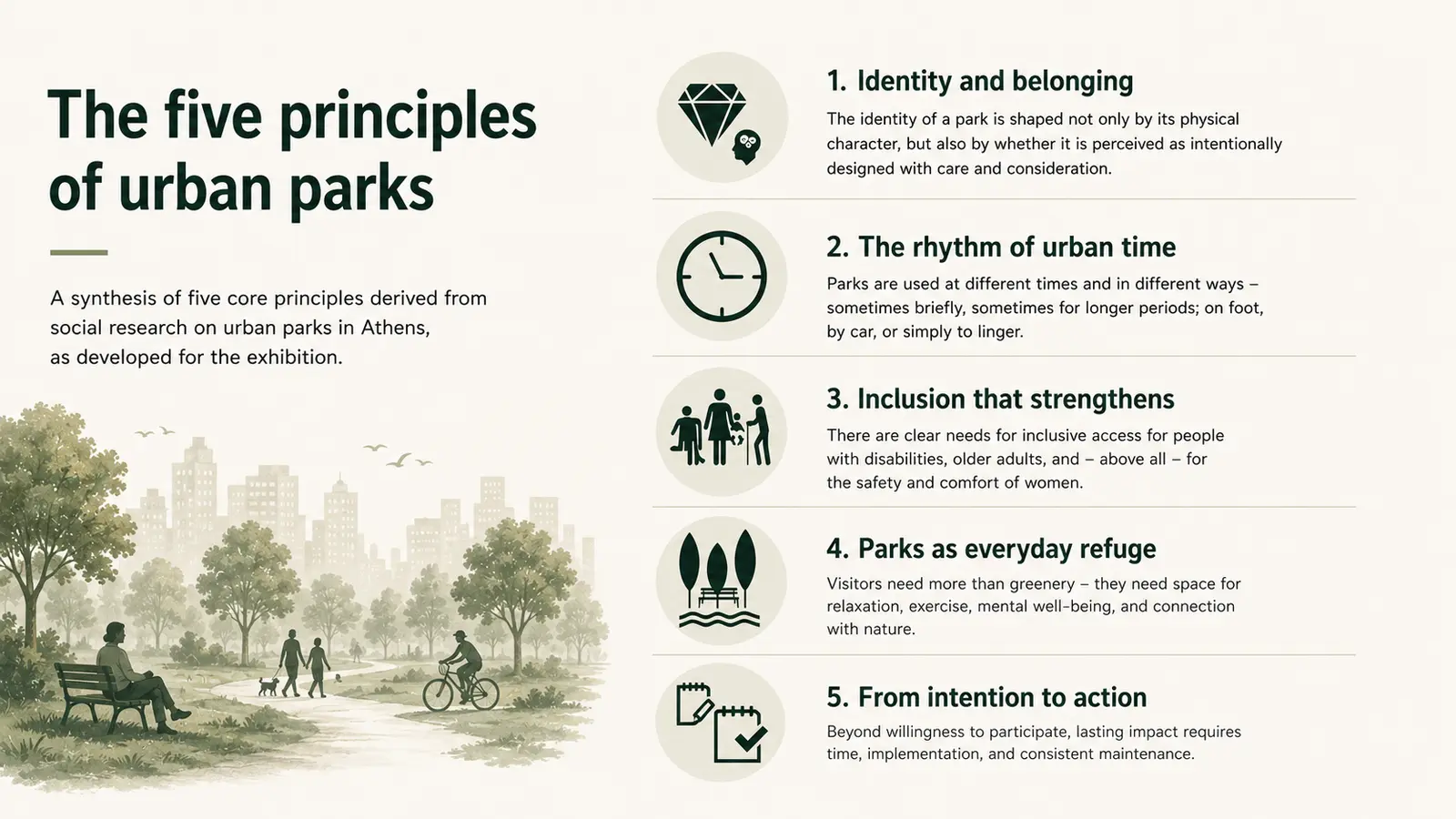 The five principles of urban parks

A synthesis of five core principles derived from social research on urban parks in Athens, as developed for the exhibition.

1. Identity and belonging

The identity of a park is shaped not only by its physical character, but also by whether it is perceived as intentionally designed with care and consideration.

2. The rhythm of urban time

Parks are used at different times and in different ways – sometimes briefly, sometimes for longer periods; on foot, by car, or simply to linger.

3. Inclusion that strengthens

There are clear needs for inclusive access for people with disabilities, older adults, and – above all – for the safety and comfort of women.

4. Parks as everyday refuge

Visitors need more than greenery – they need space for relaxation, exercise, mental well-being, and connection with nature.

5. From intention to action

Beyond willingness to participate, lasting impact requires time, implementation, and consistent maintenance.